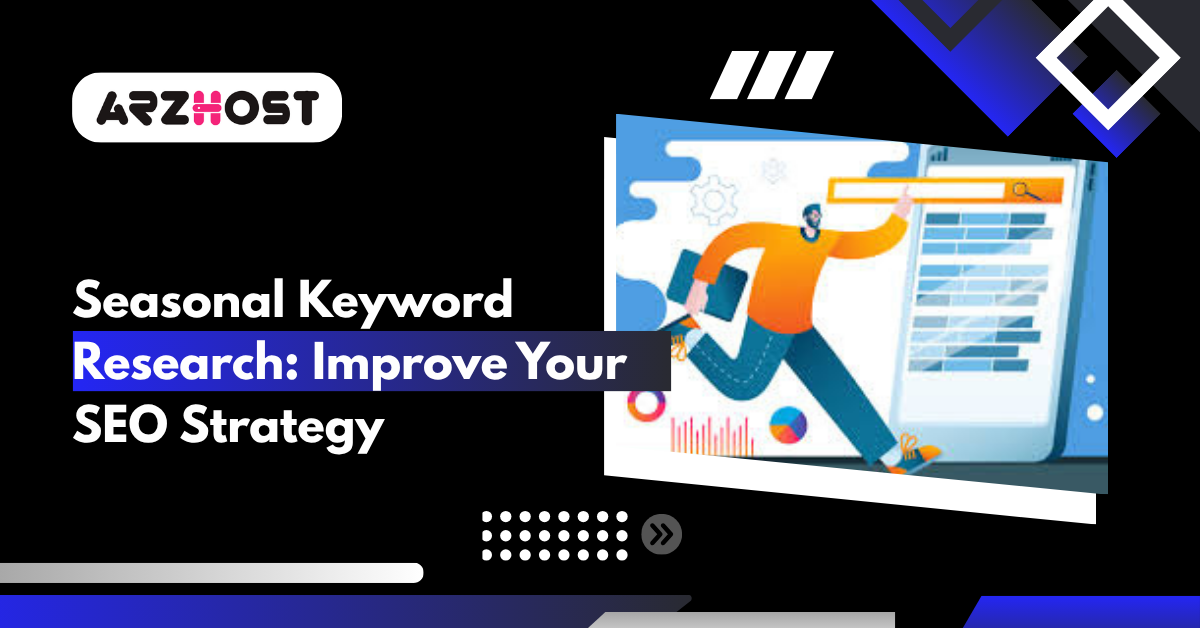 ARZHOST

Seasonal Keyword Research: Improve Your SEO Strategy